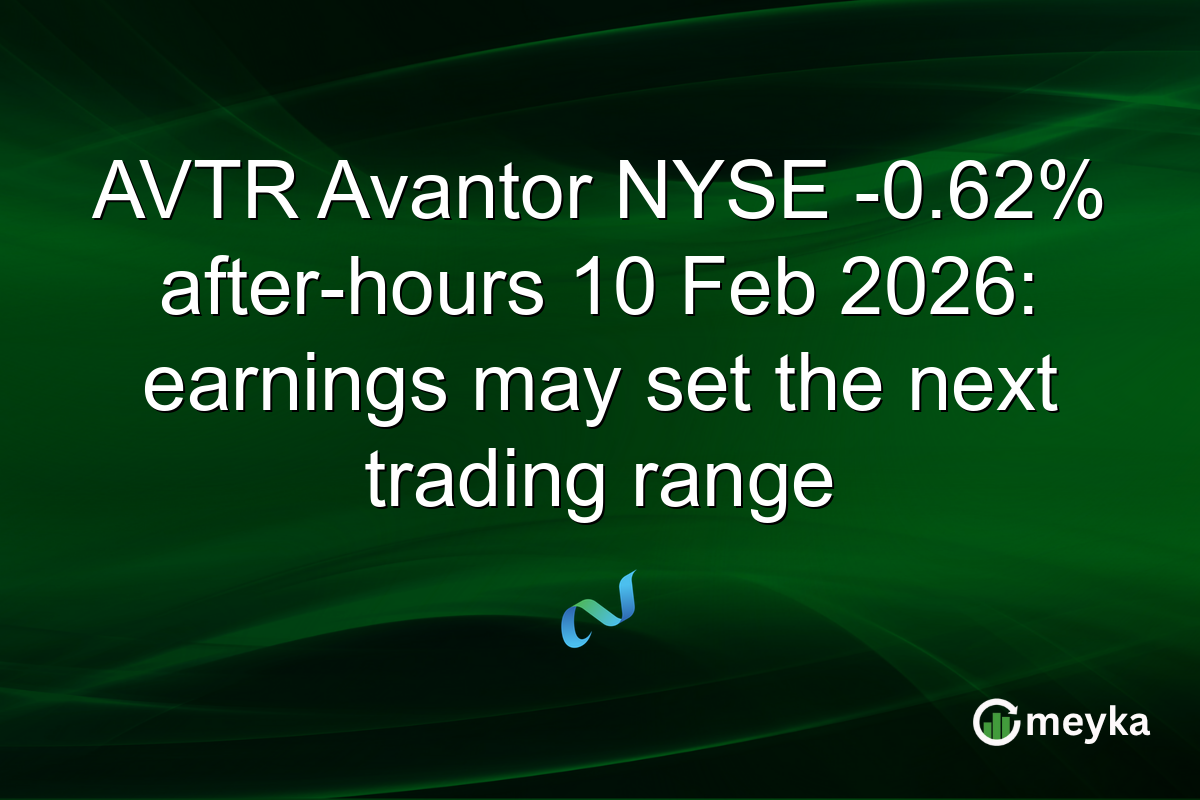 AVTR Avantor NYSE -0.62% after-hours 10 Feb 2026: earnings may set the next trading range

meyka